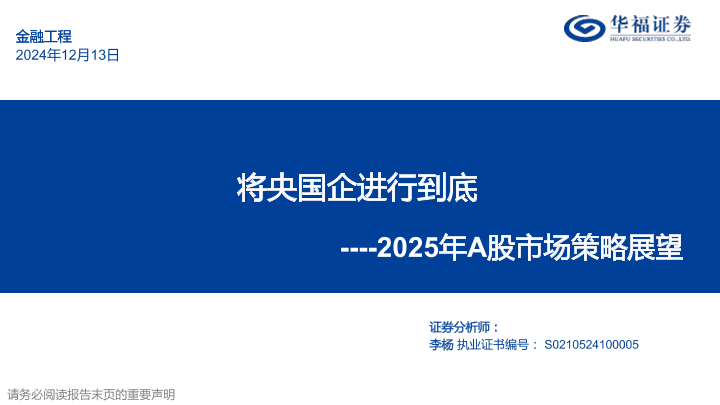 金融工程
2024年12月13日

华福证券
HUAFU SECURITIES CO.,LTD.

将央国企进行到底

----2025年A股市场策略展望

证券分析师：
李杨 执业证书编号： S0210524100005

请务必阅读报告末页的重要声明